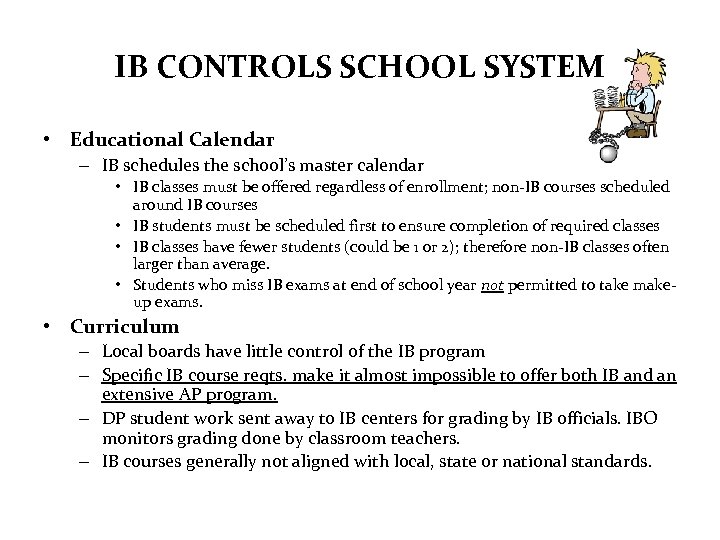 IB CONTROLS SCHOOL SYSTEM

• Educational Calendar
– IB schedules the school's master calendar
• IB classes must be offered regardless of enrollment; non-IB courses scheduled around IB courses
• IB students must be scheduled first to ensure completion of required classes
• IB classes have fewer students (could be 1 or 2); therefore non-IB classes often larger than average.
• Students who miss IB exams at end of school year not permitted to take make-up exams.

• Curriculum
– Local boards have little control of the IB program
– Specific IB course reqts. make it almost impossible to offer both IB and an extensive AP program.
– DP student work sent away to IB centers for grading by IB officials. IBO monitors grading done by classroom teachers.
– IB courses generally not aligned with local, state or national standards.